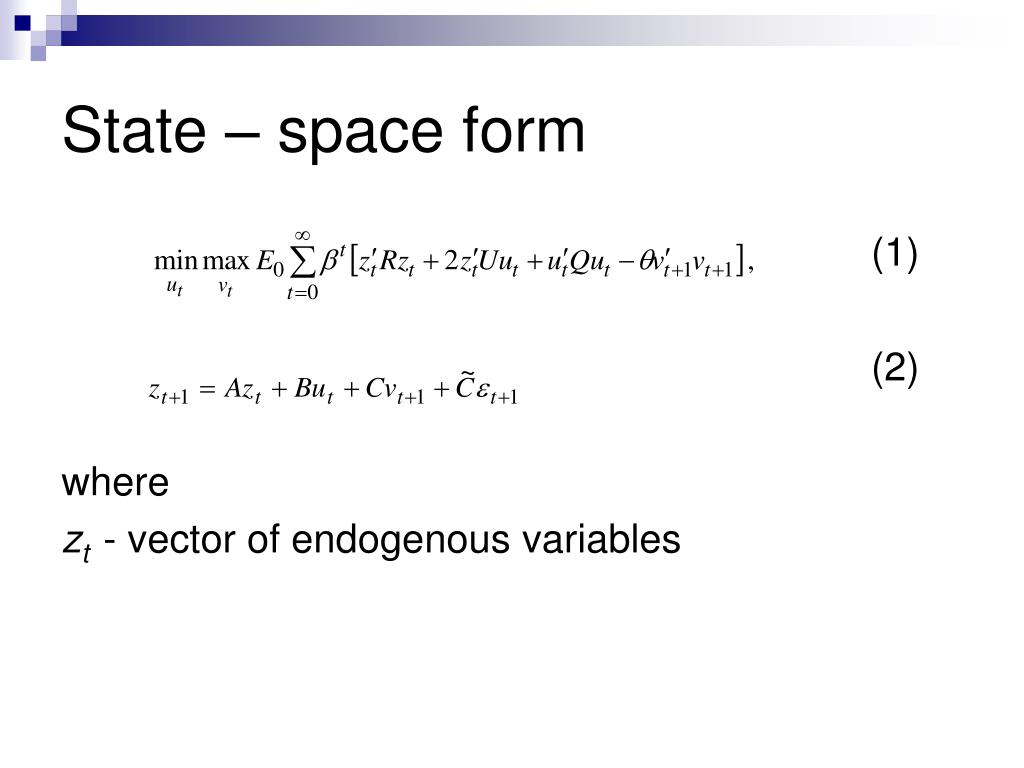 State – space form

$\min_{u_t} \max_{v_t} E_0 \sum_{t=0}^{\infty} \beta^t \left[ z_t' R z_t + 2 z_t' U u_t + u_t' Q u_t - \theta v_{t+1}' v_{t+1} \right],$ (1)

$z_{t+1} = A z_t + B u_t + C v_{t+1} + \tilde{C} \varepsilon_{t+1}$ (2)

where

$z_t$ - vector of endogenous variables